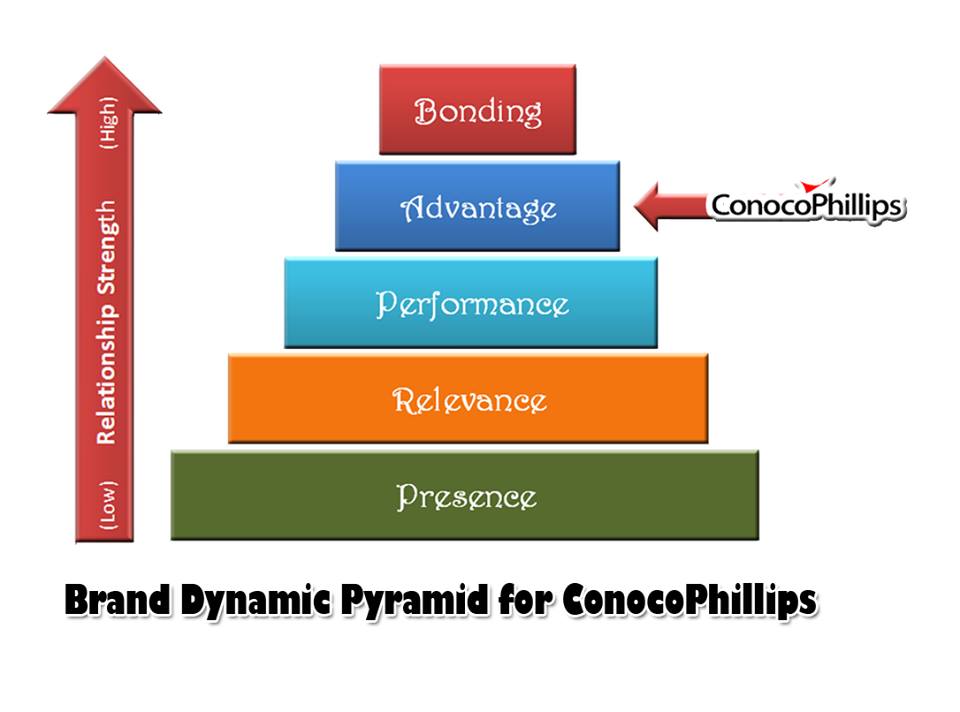 (Low) Relationship Strength (High)

Bonding

Advantage

ConocoPhillips

Performance

Relevance

Presence

Brand Dynamic Pyramid for ConocoPhillips